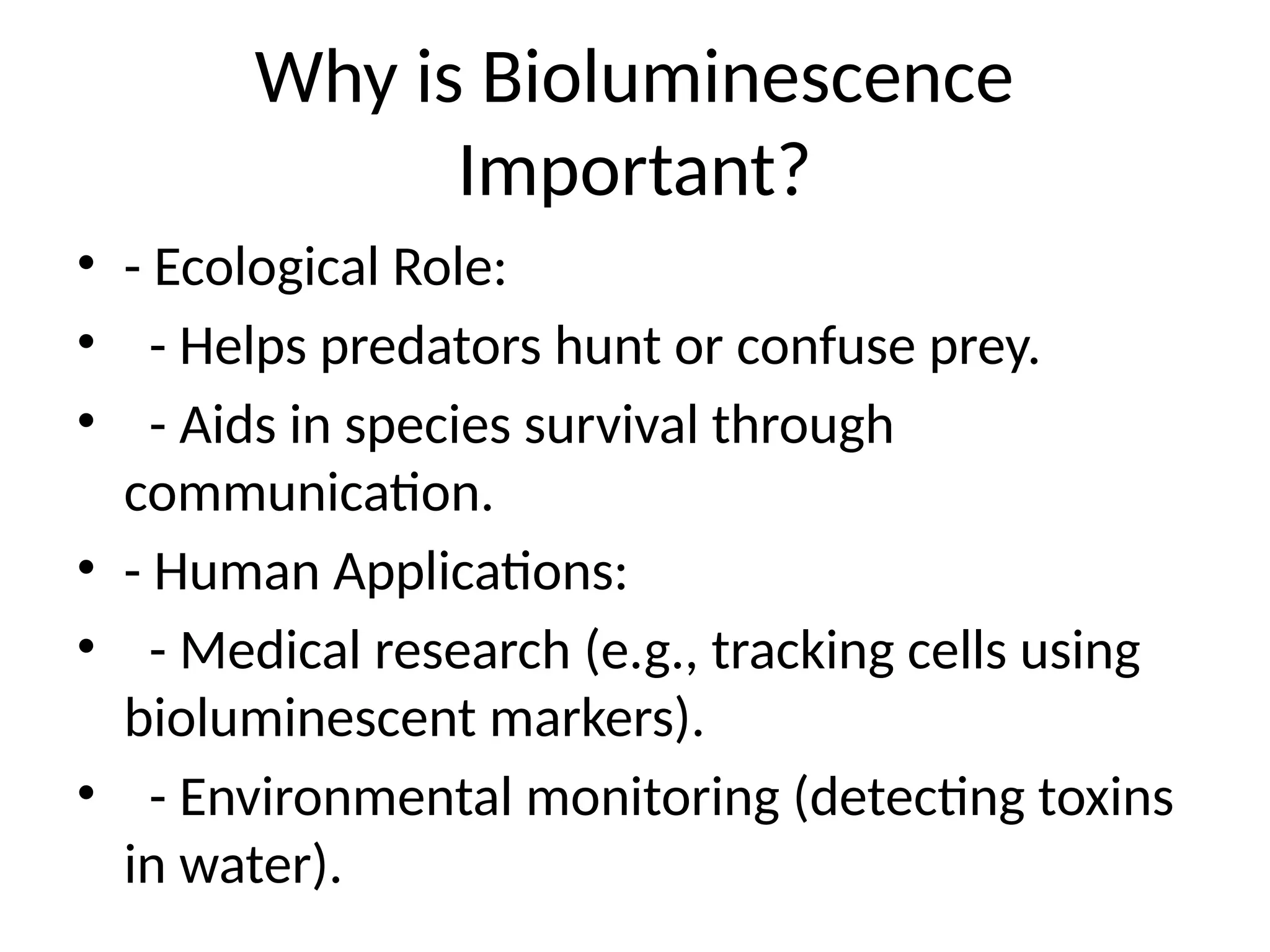 Why is Bioluminescence Important?

• - Ecological Role:
• - Helps predators hunt or confuse prey.
• - Aids in species survival through communication.
• - Human Applications:
• - Medical research (e.g., tracking cells using bioluminescent markers).
• - Environmental monitoring (detecting toxins in water).